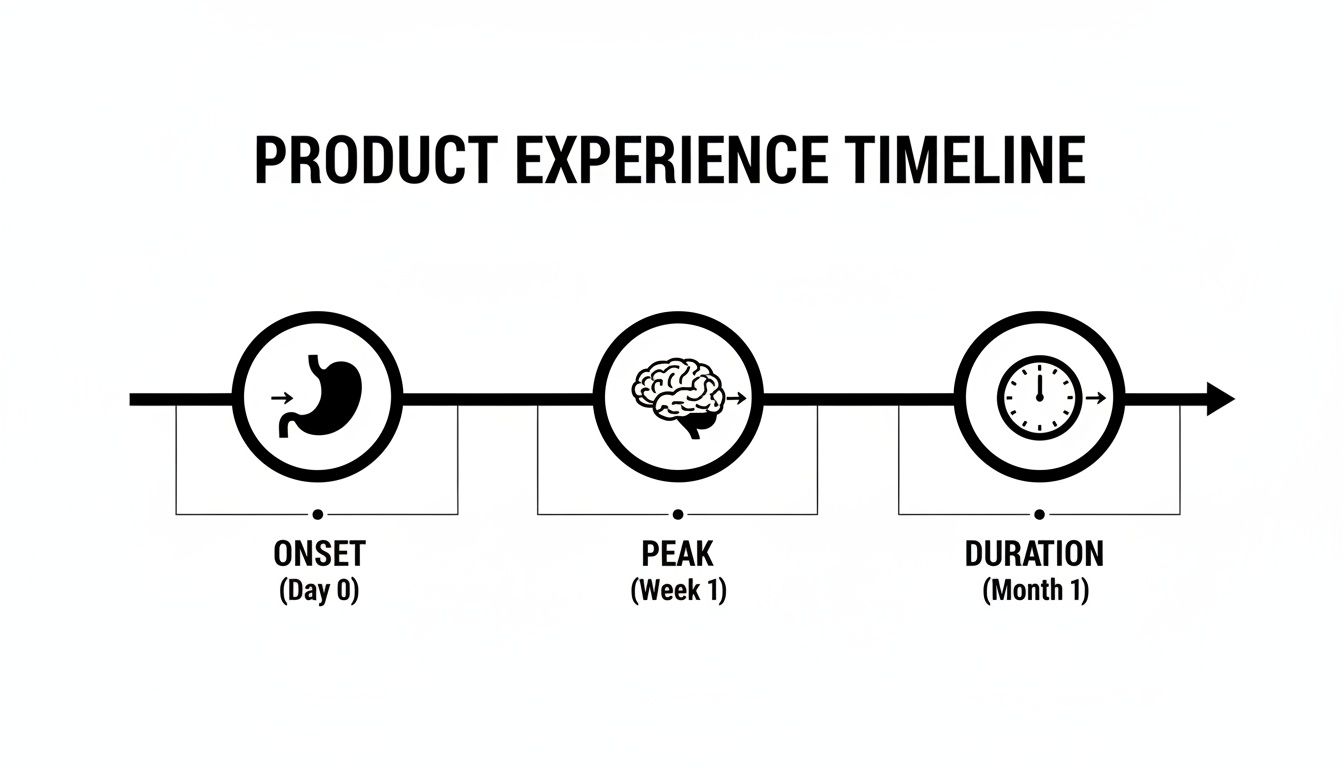 PRODUCT EXPERIENCE TIMELINE

ONSET
(Day 0)

PEAK
(Week 1)

DURATION
(Month 1)